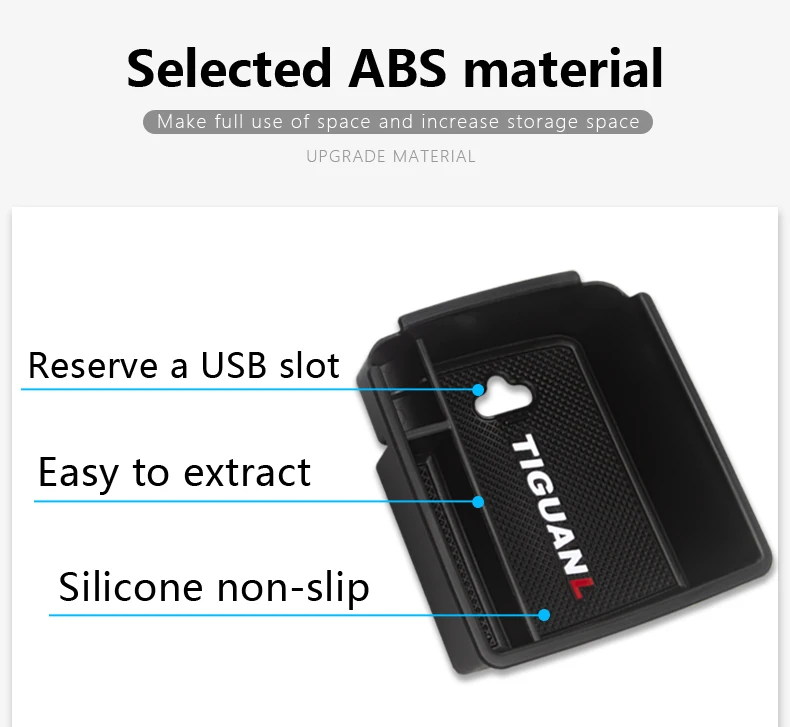 Selected ABS material

Make full use of space and increase storage space

UPGRADE MATERIAL

Reserve a USB slot

Easy to extract

Silicone non-slip

TIGUANL